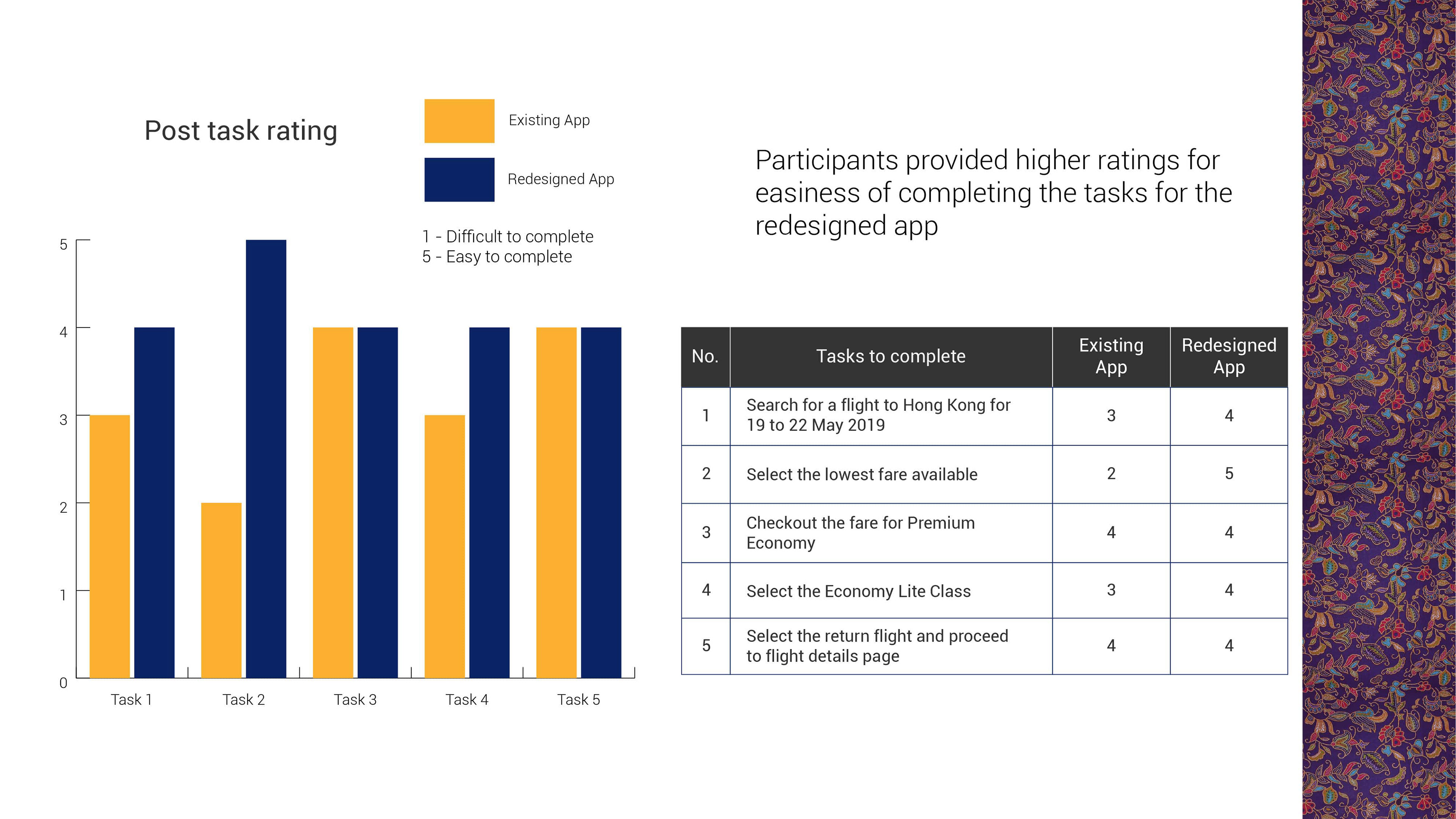 Post task rating

Existing App

Redesigned App

1 - Difficult to complete
5 - Easy to complete

5
4
3
2
1
0

Task 1
Task 2
Task 3
Task 4
Task 5

Participants provided higher ratings for easiness of completing the tasks for the redesigned app

| No. | Tasks to complete | Existing App | Redesigned App |
|---|---|---|---|
| 1 | Search for a flight to Hong Kong for 19 to 22 May 2019 | 3 | 4 |
| 2 | Select the lowest fare available | 2 | 5 |
| 3 | Checkout the fare for Premium Economy | 4 | 4 |
| 4 | Select the Economy Lite Class | 3 | 4 |
| 5 | Select the return flight and proceed to flight details page | 4 | 4 |